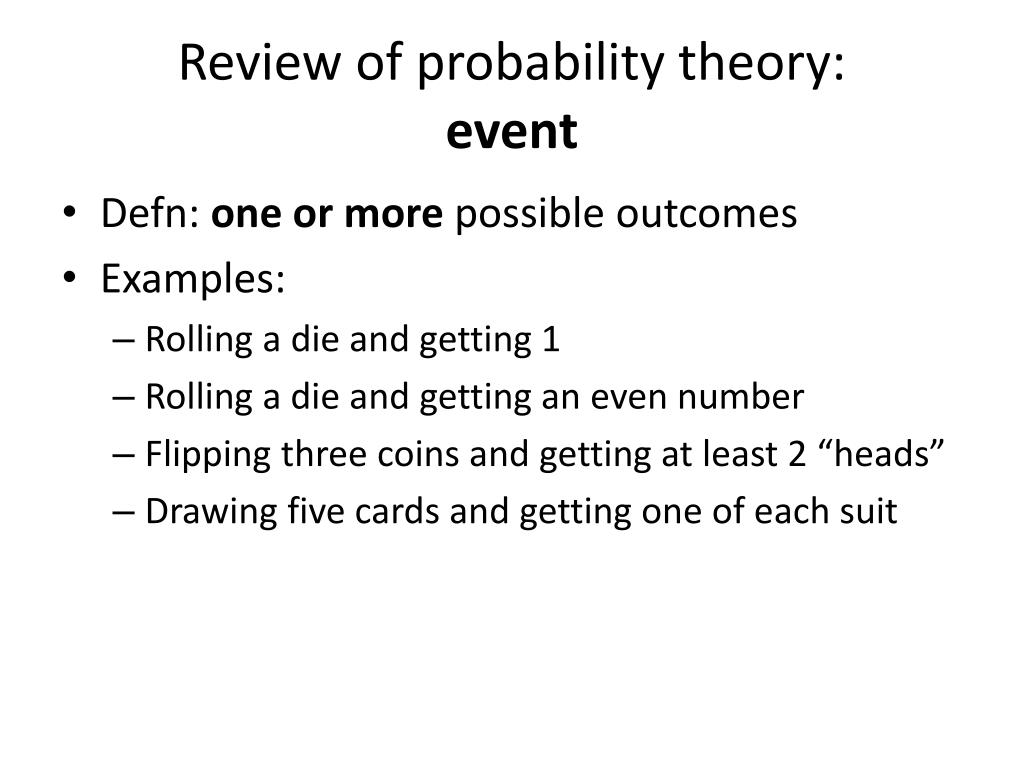 Review of probability theory:
event

• Defn: one or more possible outcomes
• Examples:
– Rolling a die and getting 1
– Rolling a die and getting an even number
– Flipping three coins and getting at least 2 “heads”
– Drawing five cards and getting one of each suit